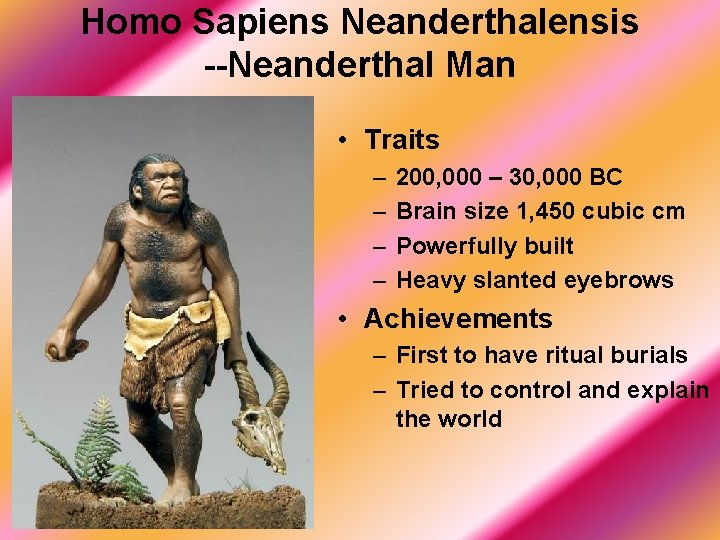 Homo Sapiens Neanderthalensis
--Neanderthal Man

• Traits
– 200,000 – 30,000 BC
– Brain size 1,450 cubic cm
– Powerfully built
– Heavy slanted eyebrows
• Achievements
– First to have ritual burials
– Tried to control and explain the world